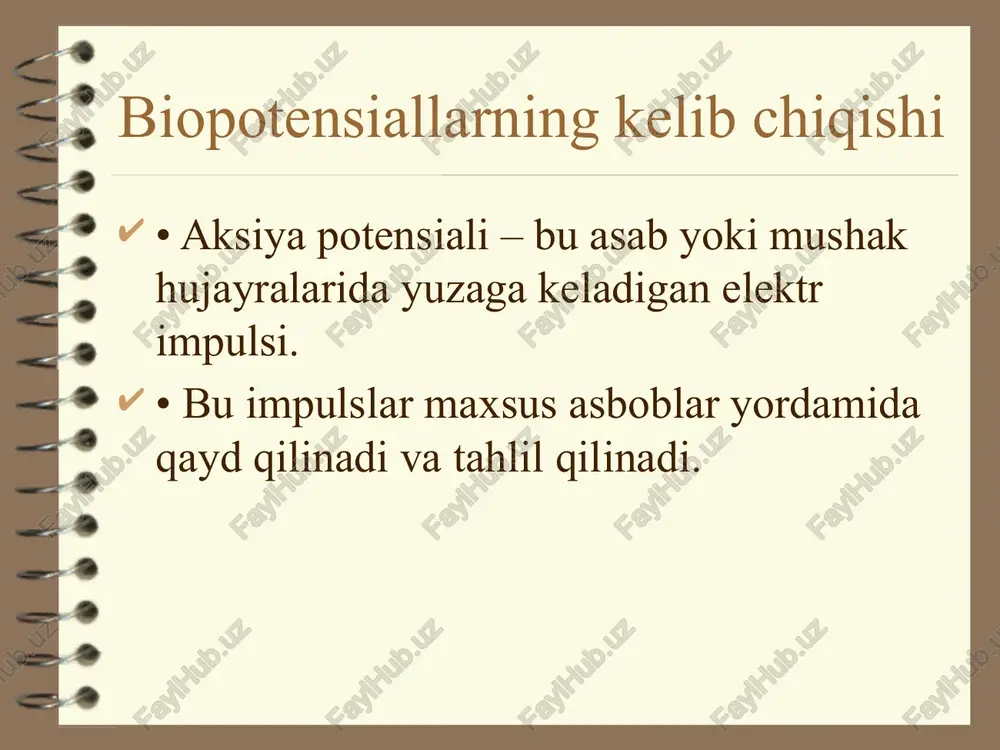 Biopotensiallarning kelib chiqishi

✔ • Aksiya potensiali – bu asab yoki mushak hujayralarida yuzaga keladigan elektr impulsi.

✔ • Bu impulslar maxsus asboblar yordamida qayd qilinadi va tahlil qilinadi.

FaylHub.uz